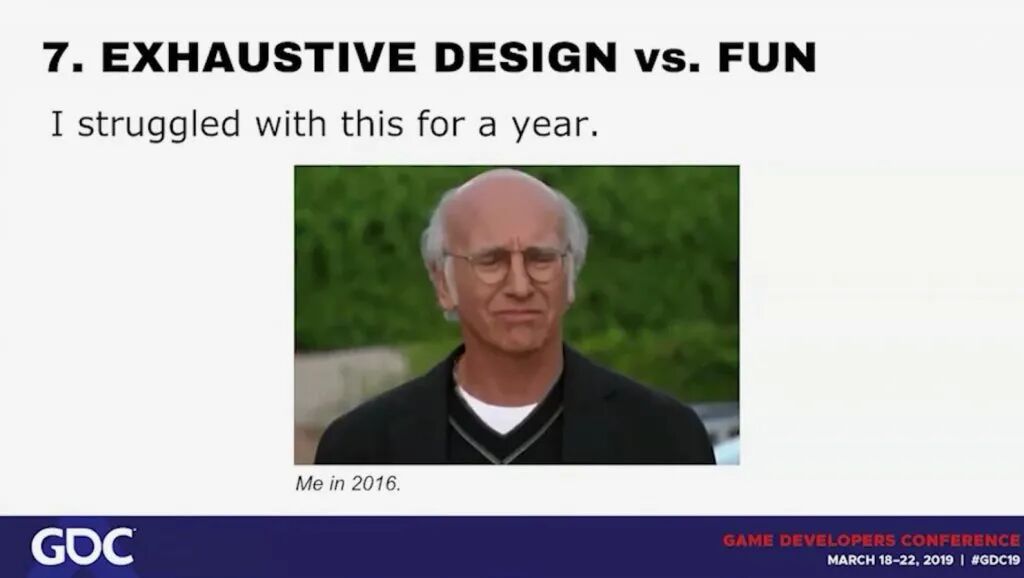 7. EXHAUSTIVE DESIGN vs. FUN

I struggled with this for a year.

Me in 2016.

GDC

GAME DEVELOPERS CONFERENCE
MARCH 18–22, 2019 | #GDC19